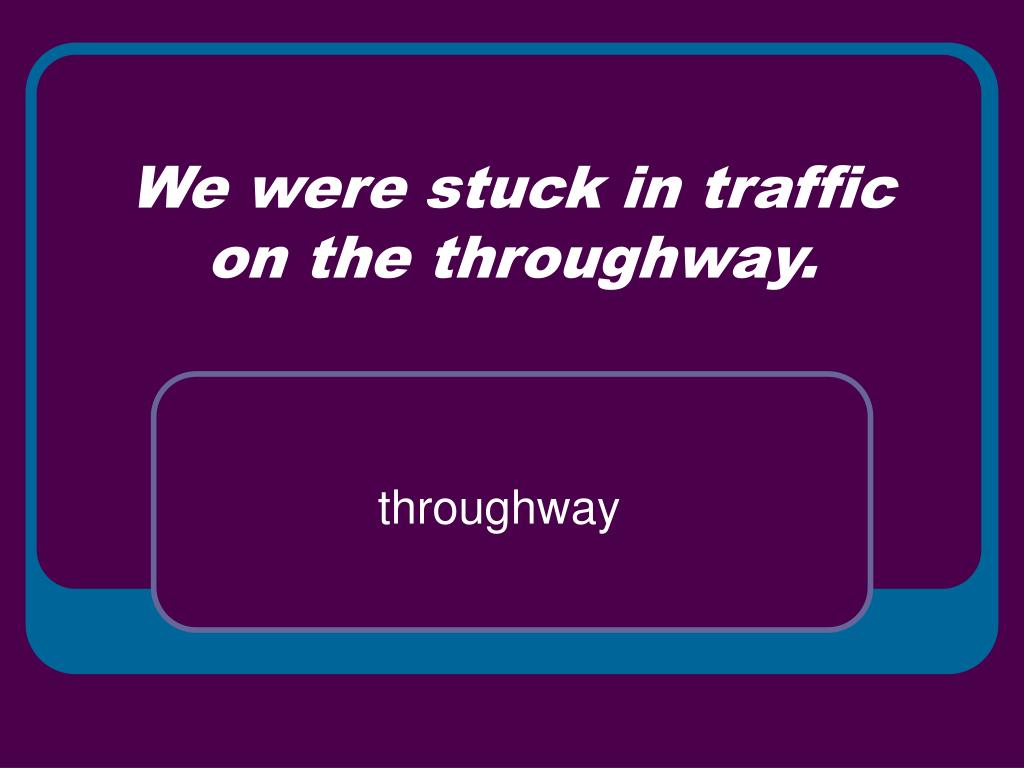 We were stuck in traffic on the throughway.

throughway